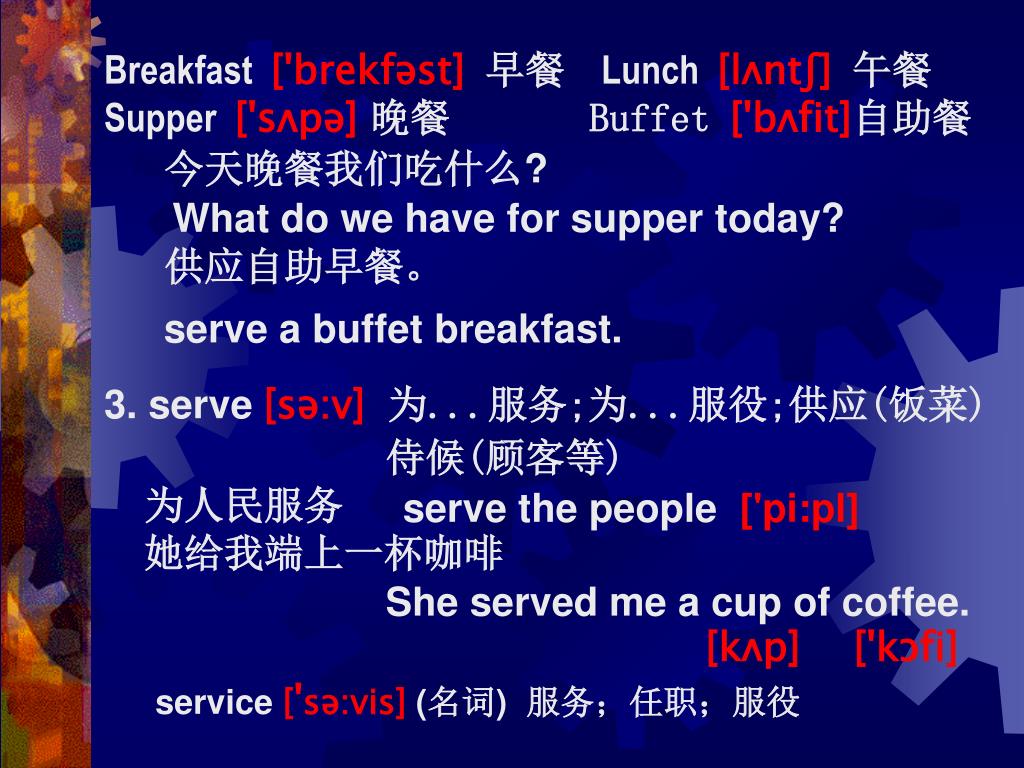 Breakfast ['brekfəst] 早餐 Lunch [lʌntʃ] 午餐
Supper ['sʌpə] 晚餐 Buffet ['bʌfit]自助餐

今天晚餐我们吃什么?

What do we have for supper today?

供应自助早餐。

serve a buffet breakfast.

3. serve [sə:v] 为...服务;为...服役;供应(饭菜) 侍候(顾客等)

为人民服务 serve the people ['pi:pl]

她给我端上一杯咖啡

She served me a cup of coffee.
[kʌp] ['kɔfi]

service ['sə:vis] (名词) 服务；任职；服役